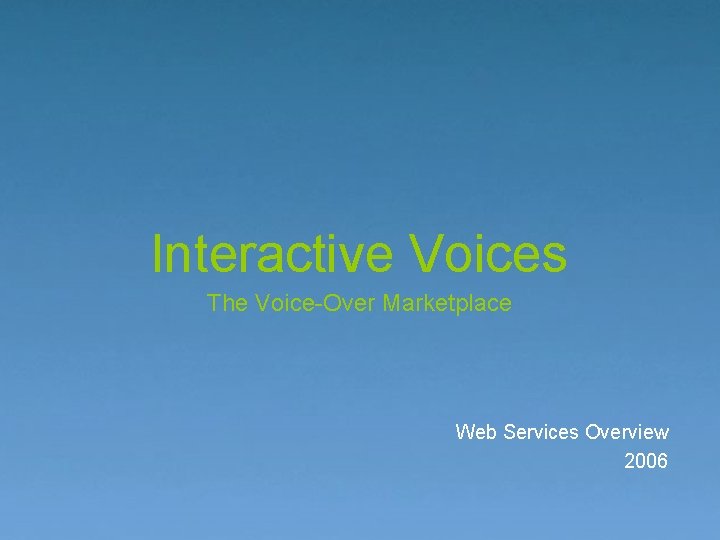 Interactive Voices

The Voice-Over Marketplace

Web Services Overview
2006